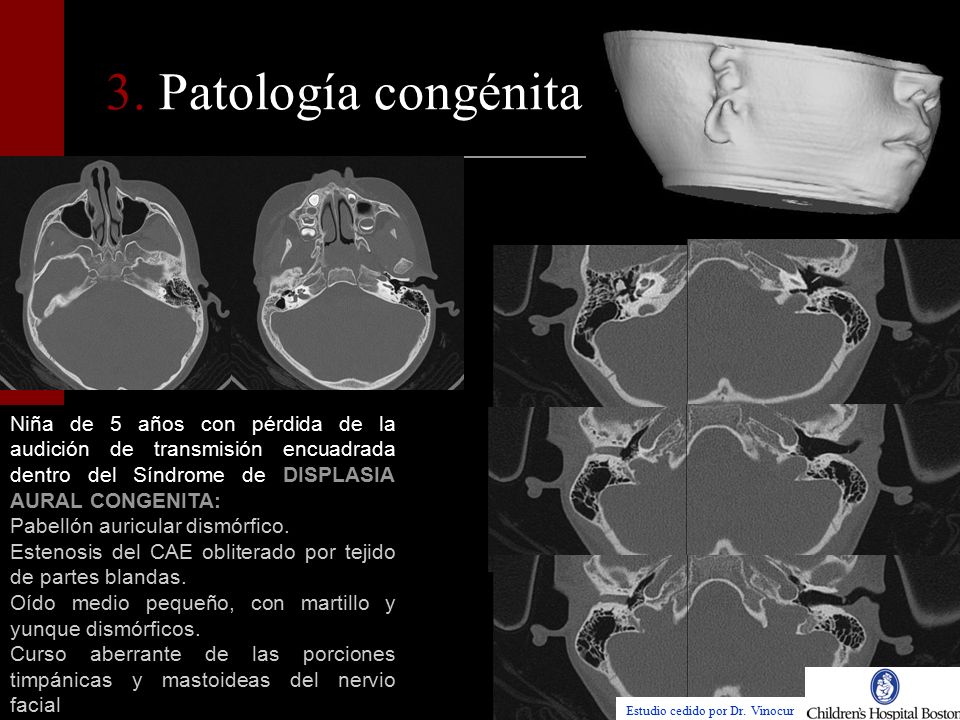 3. Patología congénita

Niña de 5 años con pérdida de la audición de transmisión encuadrada dentro del Síndrome de DISPLASIA AURAL CONGENITA:
Pabellón auricular dismórfico.
Estenosis del CAE obliterado por tejido de partes blandas.
Oído medio pequeño, con martillo y yunque dismórficos.
Curso aberrante de las porciones timpánicas y mastoideas del nervio facial

Estudio cedido por Dr. Vinocur

Children's Hospital Boston